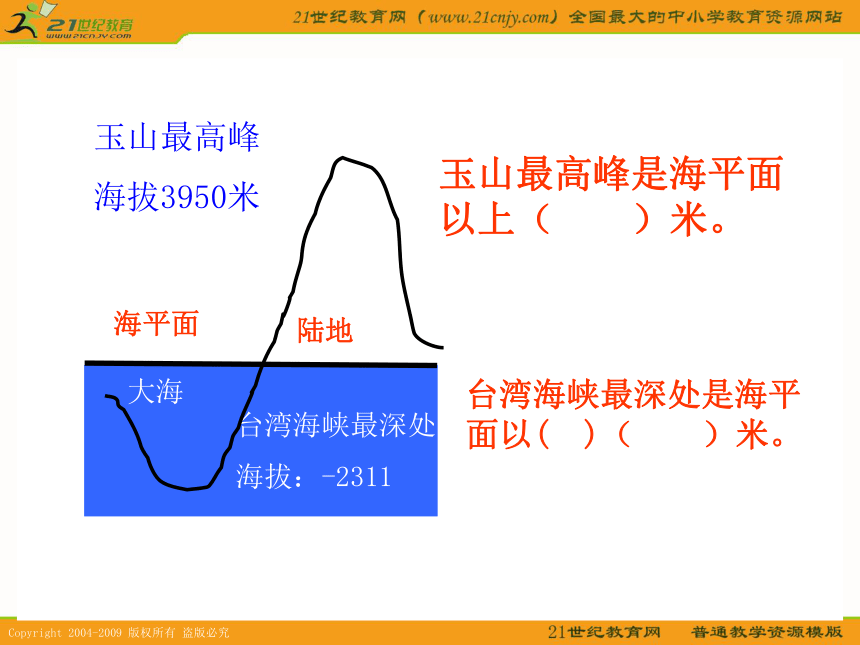 21世纪教育
www.21cnjy.com
21世纪教育网（www.21cnjy.com）全国最大的中小学教育资源网站

玉山最高峰
海拔3950米

玉山最高峰是海平面以上（　　）米。

海平面
陆地
大海
台湾海峡最深处
海拔：-2311

台湾海峡最深处是海平面以（　）（　　）米。

Copyright 2004-2009 版权所有 盗版必究
21世纪教育网　普通教学资源模版